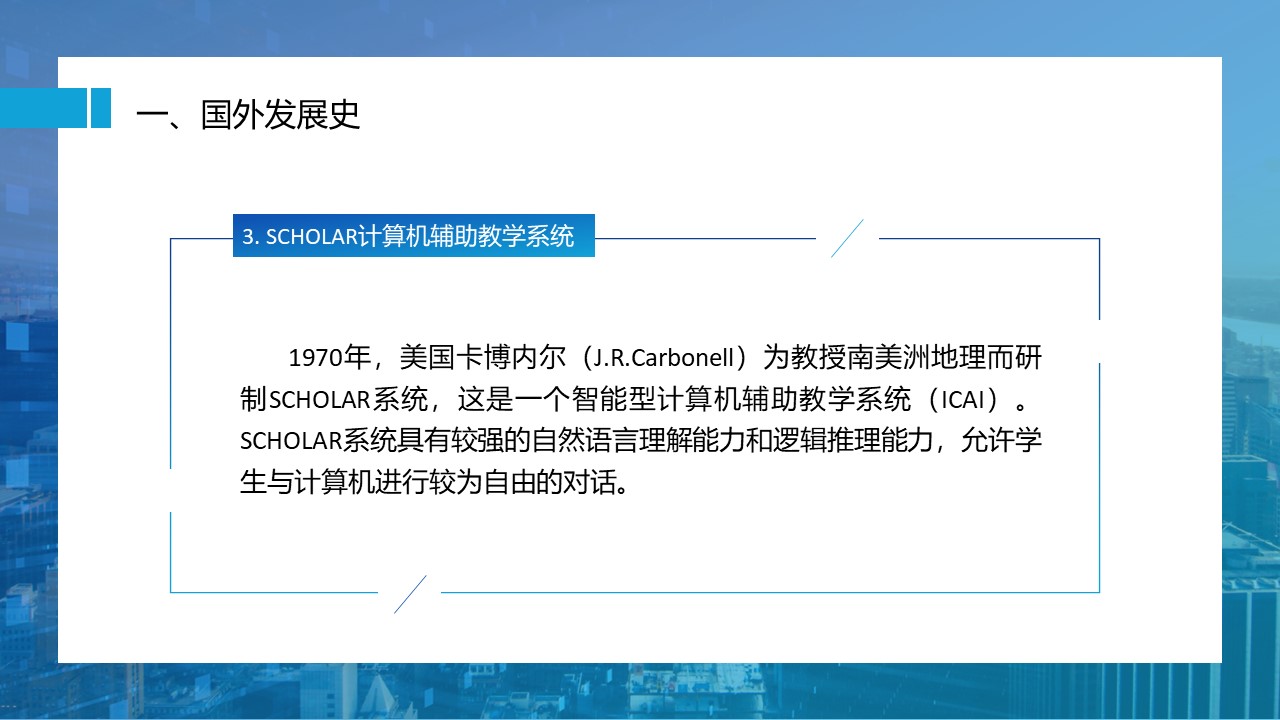 一、国外发展史

3. SCHOLAR计算机辅助教学系统

1970年，美国卡博内尔（J.R.Carbonell）为教授南美洲地理而研制SCHOLAR系统，这是一个智能型计算机辅助教学系统（ICAI）。SCHOLAR系统具有较强的自然语言理解能力和逻辑推理能力，允许学生与计算机进行较为自由的对话。